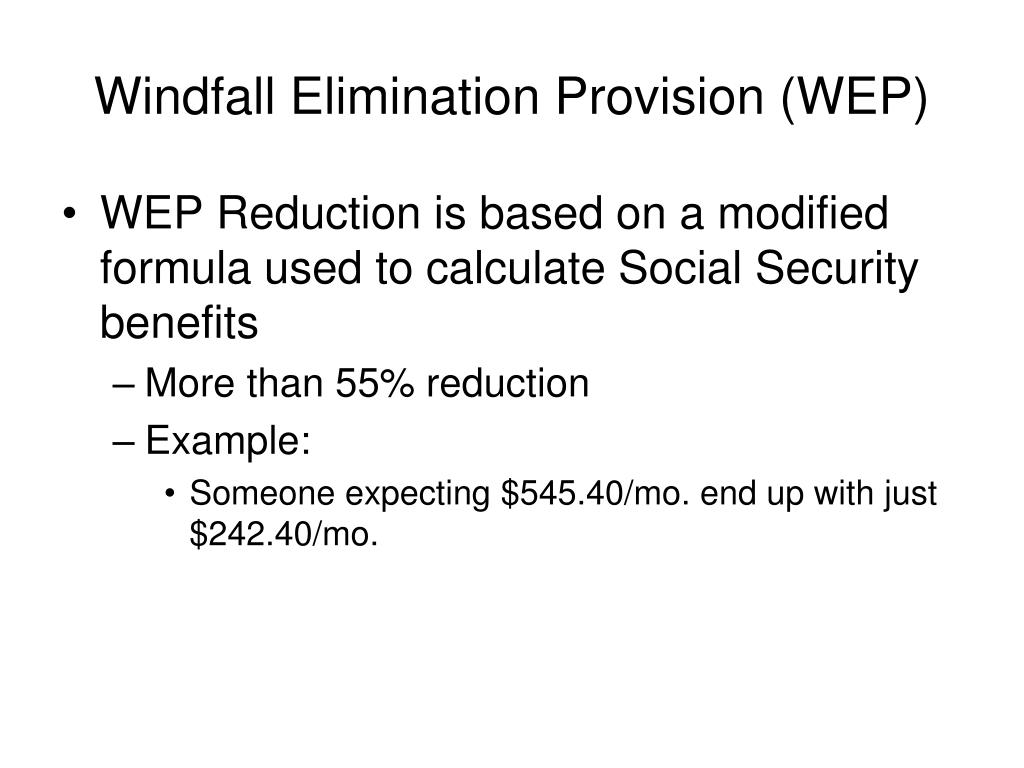 Windfall Elimination Provision (WEP)

• WEP Reduction is based on a modified formula used to calculate Social Security benefits

– More than 55% reduction

– Example:

• Someone expecting \$545.40/mo. end up with just \$242.40/mo.